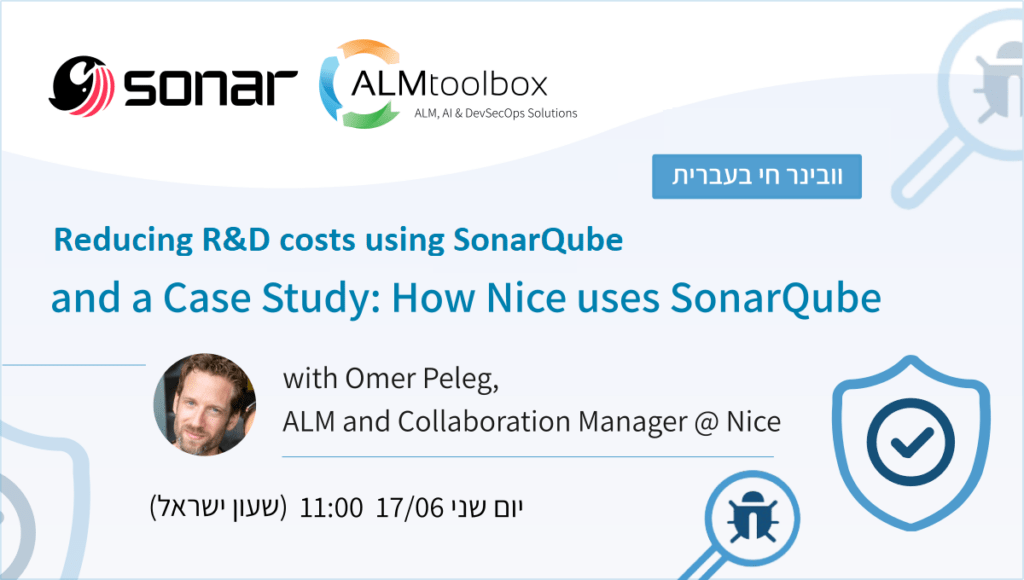 sonar

ALMtoolbox
ALM, AI & DevSecOps Solutions

וובינר חי בעברית

Reducing R&D costs using SonarQube
and a Case Study: How Nice uses SonarQube

with Omer Peleg,
ALM and Collaboration Manager @ Nice

יום שני 17/06 11:00 (שעון ישראל)